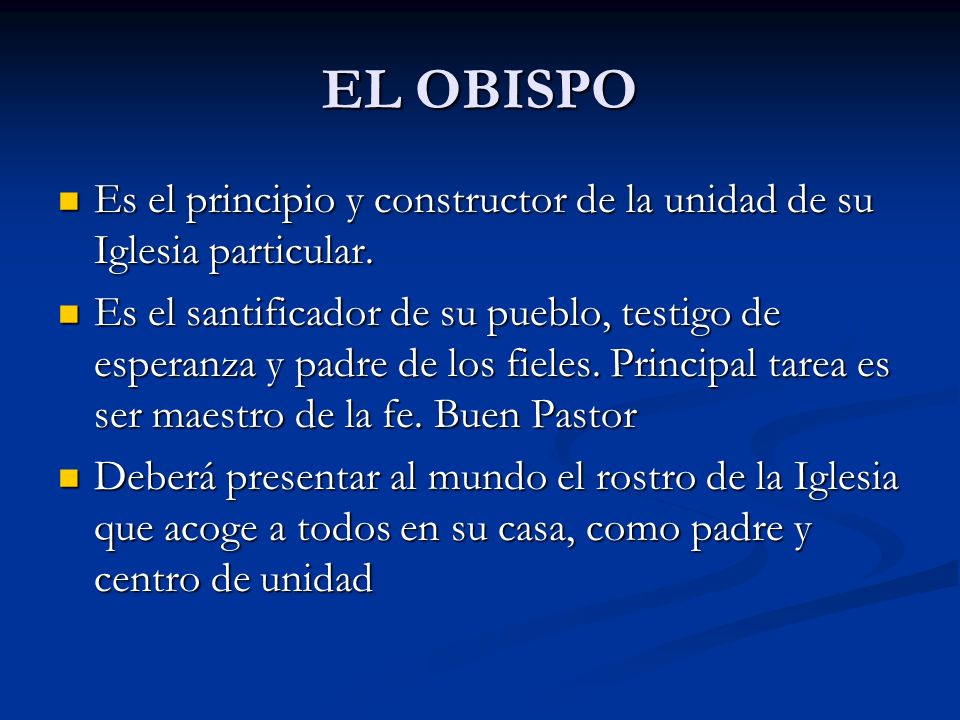 EL OBISPO

Es el principio y constructor de la unidad de su Iglesia particular.

Es el santificador de su pueblo, testigo de esperanza y padre de los fieles. Principal tarea es ser maestro de la fe. Buen Pastor

Deberá presentar al mundo el rostro de la Iglesia que acoge a todos en su casa, como padre y centro de unidad